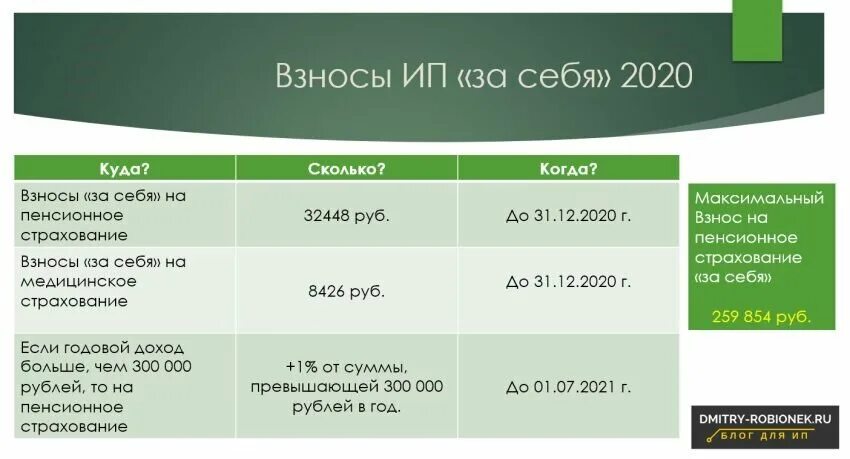 Взносы ИП «за себя» 2020

| Куда? | Сколько? | Когда? |
|---|---|---|
| Взносы «за себя» на пенсионное страхование | 32448 руб. | До 31.12.2020 г. |
| Взносы «за себя» на медицинское страхование | 8426 руб. | До 31.12.2020 г. |
| Если годовой доход больше, чем 300 000 рублей, то на пенсионное страхование | +1% от суммы, превышающей 300 000 рублей в год. | До 01.07.2021 г. |

Максимальный Взнос на пенсионное страхование «за себя»

259 854 руб.

DMITRY-ROBIONEK.RU
БЛОГ ДЛЯ ИП